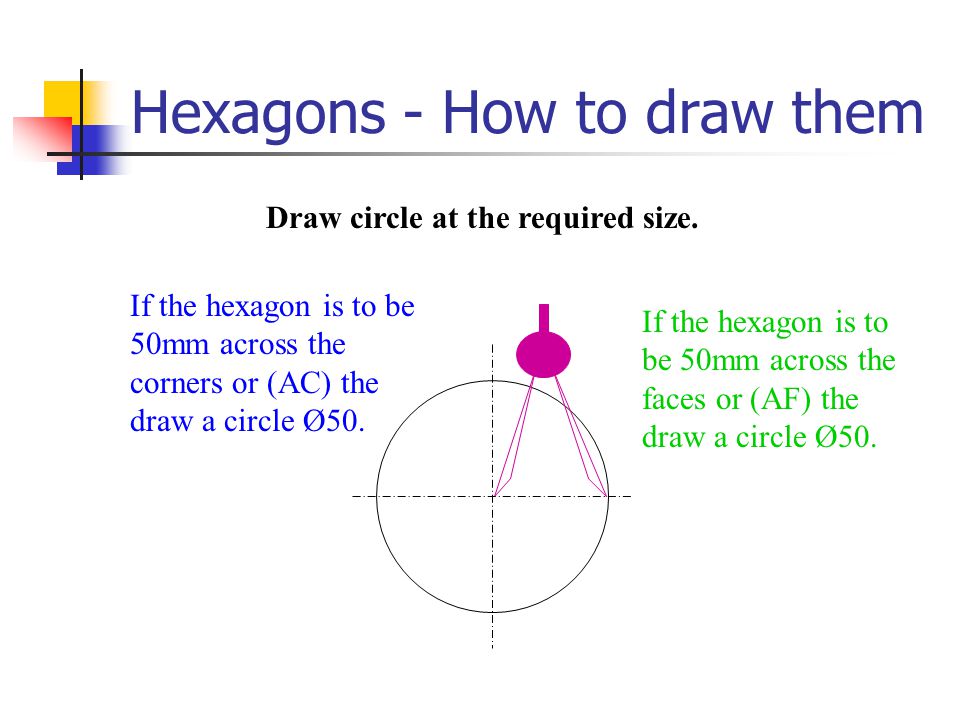 Hexagons - How to draw them

Draw circle at the required size.

If the hexagon is to be 50mm across the corners or (AC) the draw a circle Ø50.

If the hexagon is to be 50mm across the faces or (AF) the draw a circle Ø50.